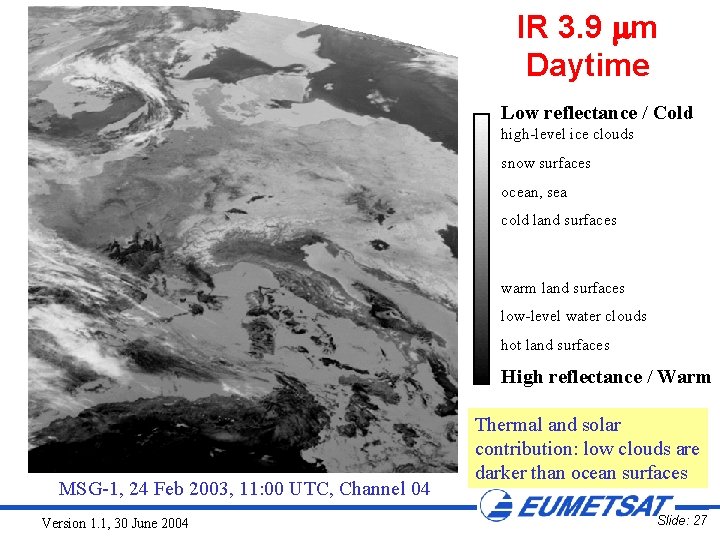 IR 3.9 μm
Daytime

Low reflectance / Cold
high-level ice clouds
snow surfaces
ocean, sea
cold land surfaces

warm land surfaces
low-level water clouds
hot land surfaces
High reflectance / Warm

Thermal and solar contribution: low clouds are darker than ocean surfaces

MSG-1, 24 Feb 2003, 11:00 UTC, Channel 04

EUMETSAT

Version 1.1, 30 June 2004

Slide: 27